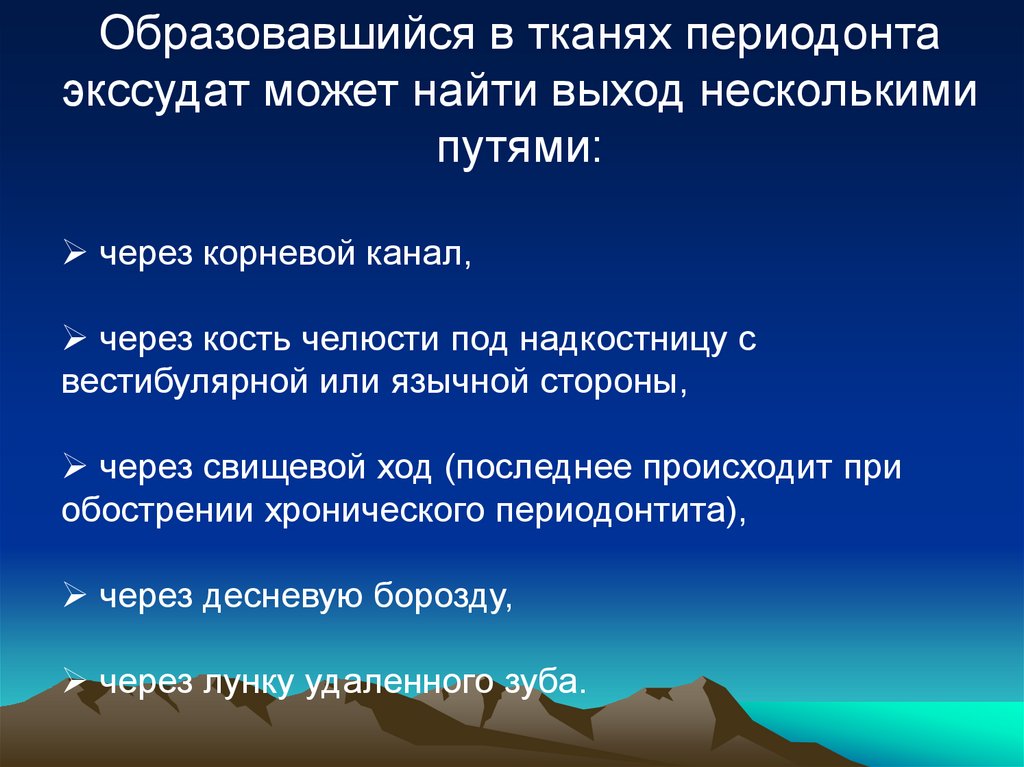 Образовавшийся в тканях периодонта экссудат может найти выход несколькими путями:

➢ через корневой канал,

➢ через кость челюсти под надкостницу с вестибулярной или язычной стороны,

➢ через свищевой ход (последнее происходит при обострении хронического периодонтита),

➢ через десневую борозду,

➢ через лунку удаленного зуба.